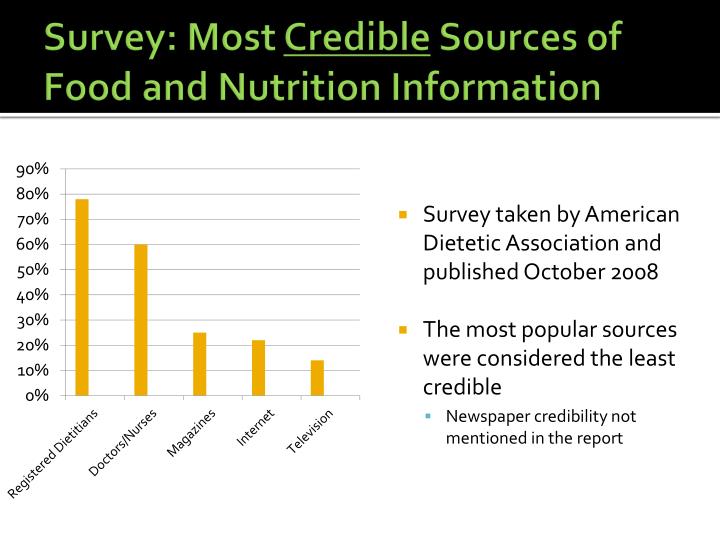 Survey: Most Credible Sources of Food and Nutrition Information

90%
80%
70%
60%
50%
40%
30%
20%
10%
0%

Registered Dietitians
Doctors/Nurses
Magazines
Internet
Television

Survey taken by American Dietetic Association and published October 2008

The most popular sources were considered the least credible

Newspaper credibility not mentioned in the report